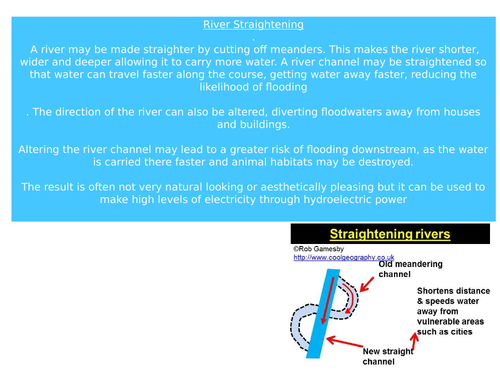 River Straightening

.

A river may be made straighter by cutting off meanders. This makes the river shorter, wider and deeper allowing it to carry more water. A river channel may be straightened so that water can travel faster along the course, getting water away faster, reducing the likelihood of flooding

. The direction of the river can also be altered, diverting floodwaters away from houses and buildings.

Altering the river channel may lead to a greater risk of flooding downstream, as the water is carried there faster and animal habitats may be destroyed.

The result is often not very natural looking or aesthetically pleasing but it can be used to make high levels of electricity through hydroelectric power

Straightening rivers

©Rob Gamesby
http://www.coolgeography.co.uk

Old meandering channel

Shortens distance & speeds water away from vulnerable areas such as cities

New straight channel